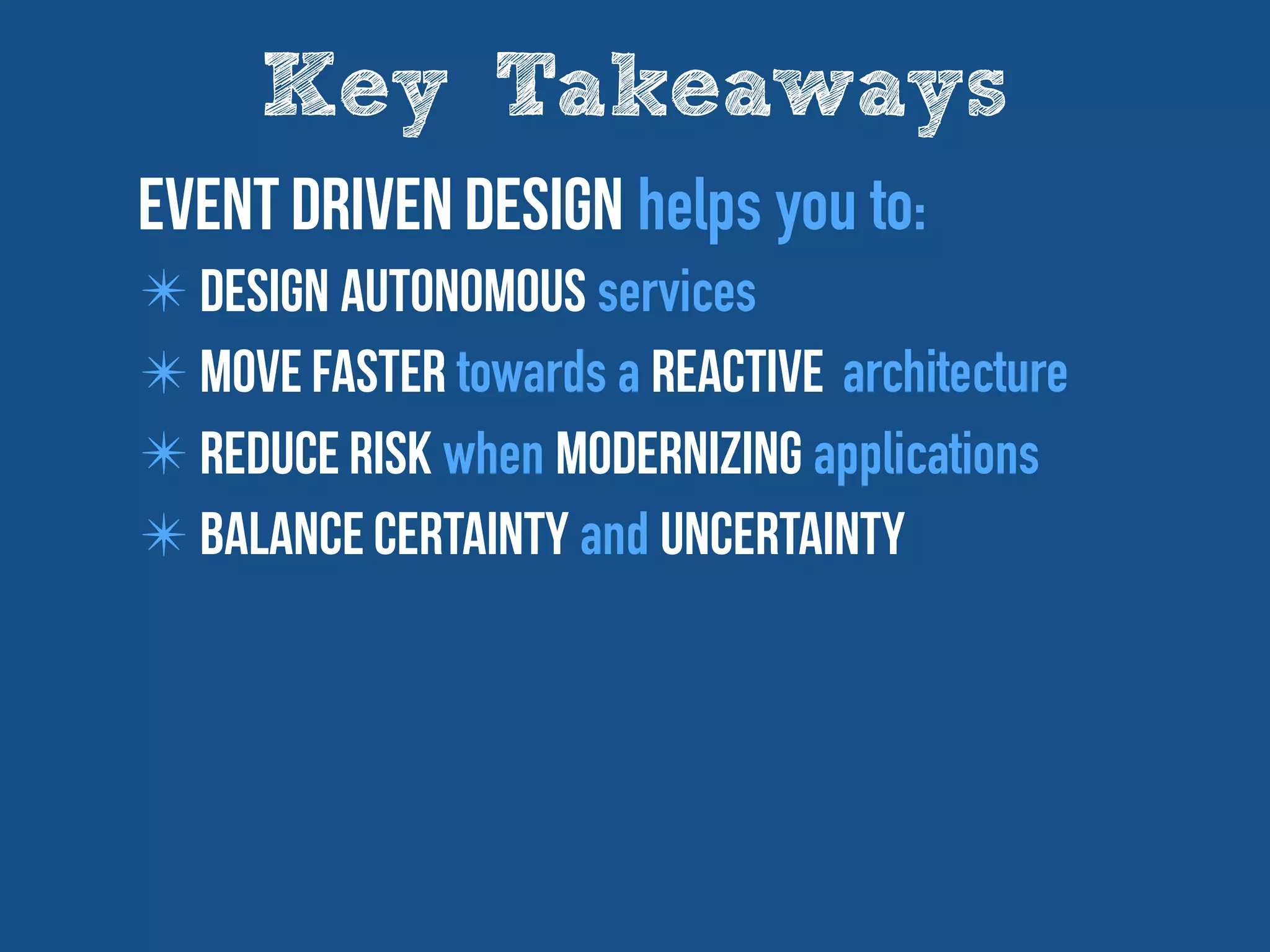 Key Takeaways

EVENT DRIVEN DESIGN helps you to:

✳ DESIGN AUTONOMOUS services
✳ MOVE FASTER towards a REACTIVE architecture
✳ REDUCE RISK when MODERNIZING applications
✳ BALANCE CERTAINTY and UNCERTAINTY